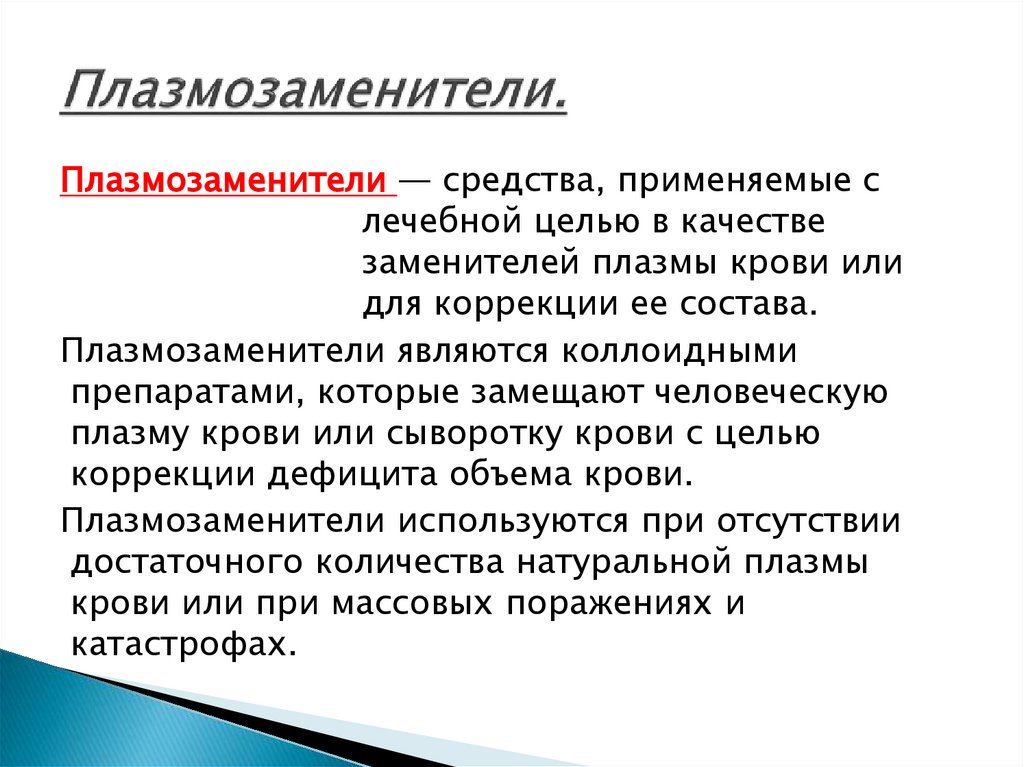 Плазмозаменители.

Плазмозаменители — средства, применяемые с лечебной целью в качестве заменителей плазмы крови или для коррекции ее состава.

Плазмозаменители являются коллоидными препаратами, которые замещают человеческую плазму крови или сыворотку крови с целью коррекции дефицита объема крови.

Плазмозаменители используются при отсутствии достаточного количества натуральной плазмы крови или при массовых поражениях и катастрофах.